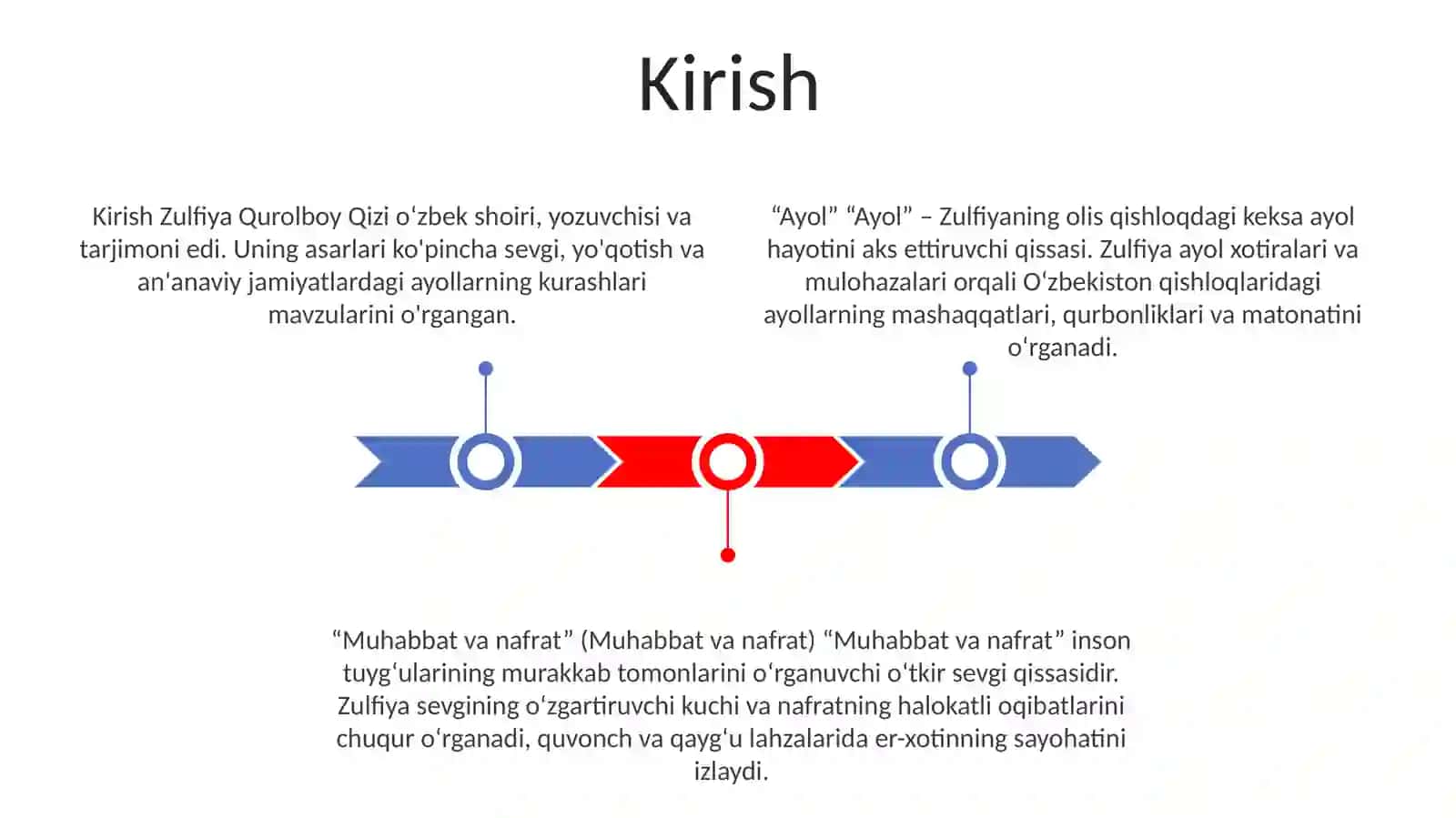 Kirish

Kirish Zulfiya Qurolboy Qizi oʻzbek shoiri, yozuvchisi va tarjimoni edi. Uning asarlari ko'pincha sevgi, yo'qotish va an'anaviy jamiyatlardagi ayollarning kurashlari mavzularini o'rgangan.

“Ayol” “Ayol” – Zulfiyaning olis qishloqdagi keksa ayol hayotini aks ettiruvchi qissasi. Zulfiya ayol xotiralari va mulohazalari orqali Oʻzbekiston qishloqlaridagi ayollarning mashaqqatlari, qurbonliklari va matonatini oʻrganadi.

“Muhabbat va nafrat” (Muhabbat va nafrat) “Muhabbat va nafrat” inson tuygʻularining murakkab tomonlarini oʻrganuvchi oʻtkir sevgi qissasidir. Zulfiya sevgining oʻzgartiruvchi kuchi va nafratning halokatli oqibatlarini chuqur oʻrganadi, quvonch va qaygʻu lahzalarida er-xotinning sayohatini izlaydi.